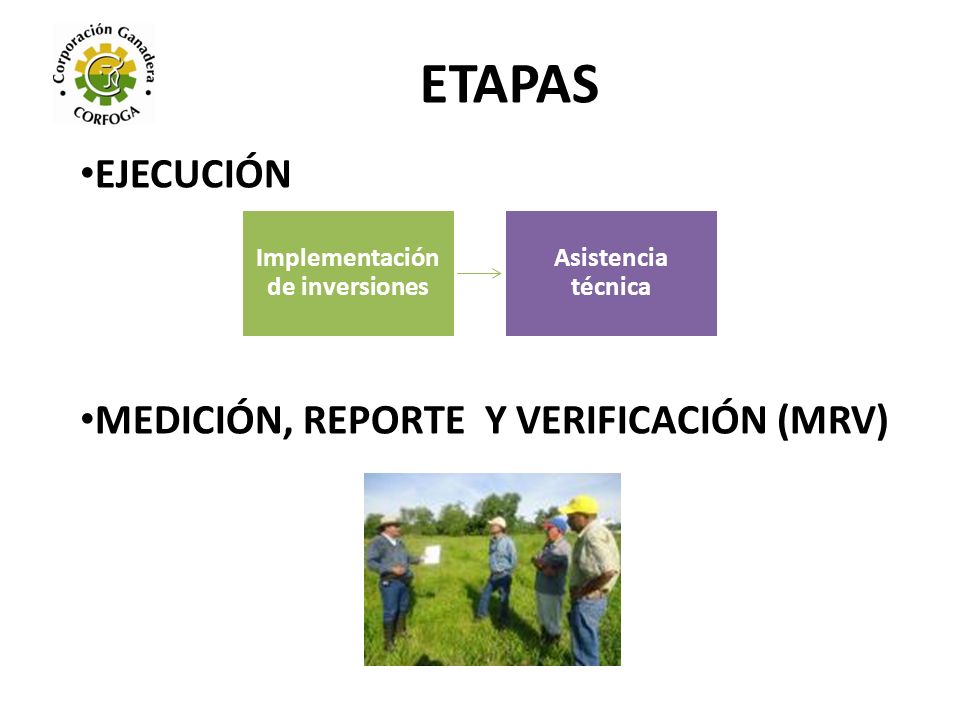 Corporación Ganadera
CORFOGA

ETAPAS

•EJECUCIÓN

Implementación de inversiones

Asistencia técnica

•MEDICIÓN, REPORTE Y VERIFICACIÓN (MRV)